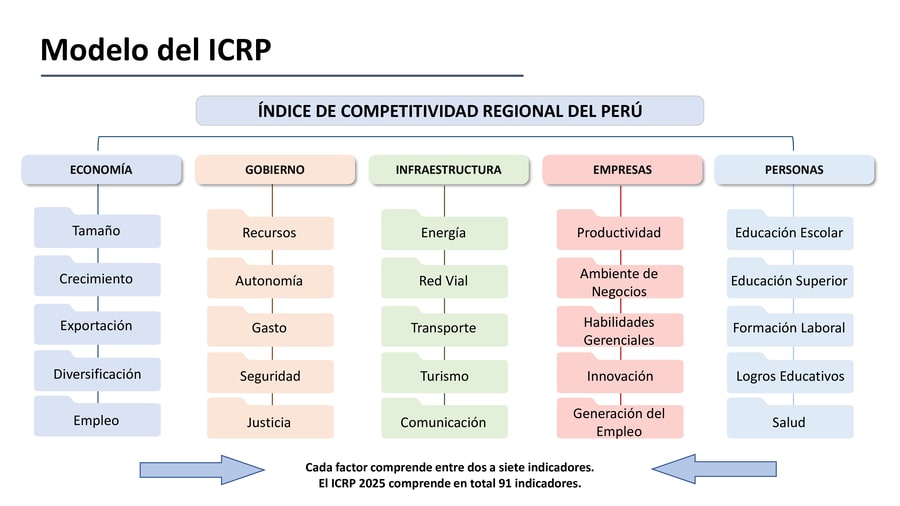 Modelo del ICRP

ÍNDICE DE COMPETITIVIDAD REGIONAL DEL PERÚ

ECONOMÍA
Tamaño
Crecimiento
Exportación
Diversificación
Empleo

GOBIERNO
Recursos
Autonomía
Gasto
Seguridad
Justicia

INFRAESTRUCTURA
Energía
Red Vial
Transporte
Turismo
Comunicación

EMPRESAS
Productividad
Ambiente de Negocios
Habilidades Gerenciales
Innovación
Generación del Empleo

PERSONAS
Educación Escolar
Educación Superior
Formación Laboral
Logros Educativos
Salud

Cada factor comprende entre dos a siete indicadores.
El ICRP 2025 comprende en total 91 indicadores.